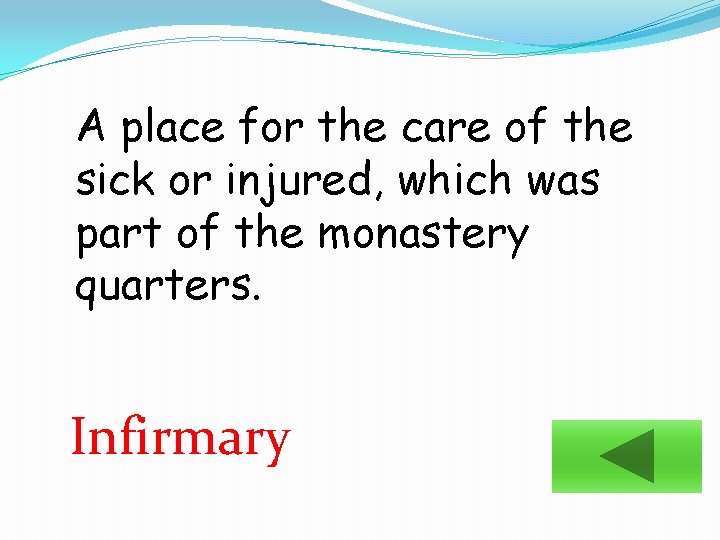 A place for the care of the sick or injured, which was part of the monastery quarters.

Infirmary